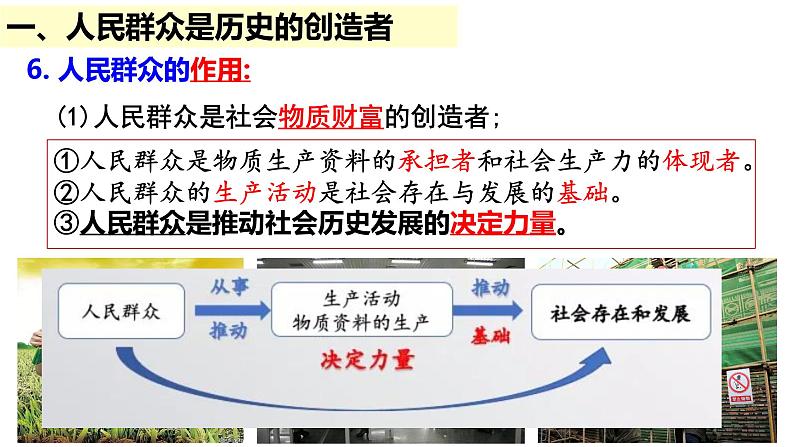 一、人民群众是历史的创造者

6. 人民群众的作用:

(1) 人民群众是社会物质财富的创造者;

①人民群众是物质生产资料的承担者和社会生产力的体现者。
②人民群众的生产活动是社会存在与发展的基础。
③人民群众是推动社会历史发展的决定力量。

人民群众

从事

推动

生产活动
物质资料的生产

推动

基础

社会存在和发展

决定力量